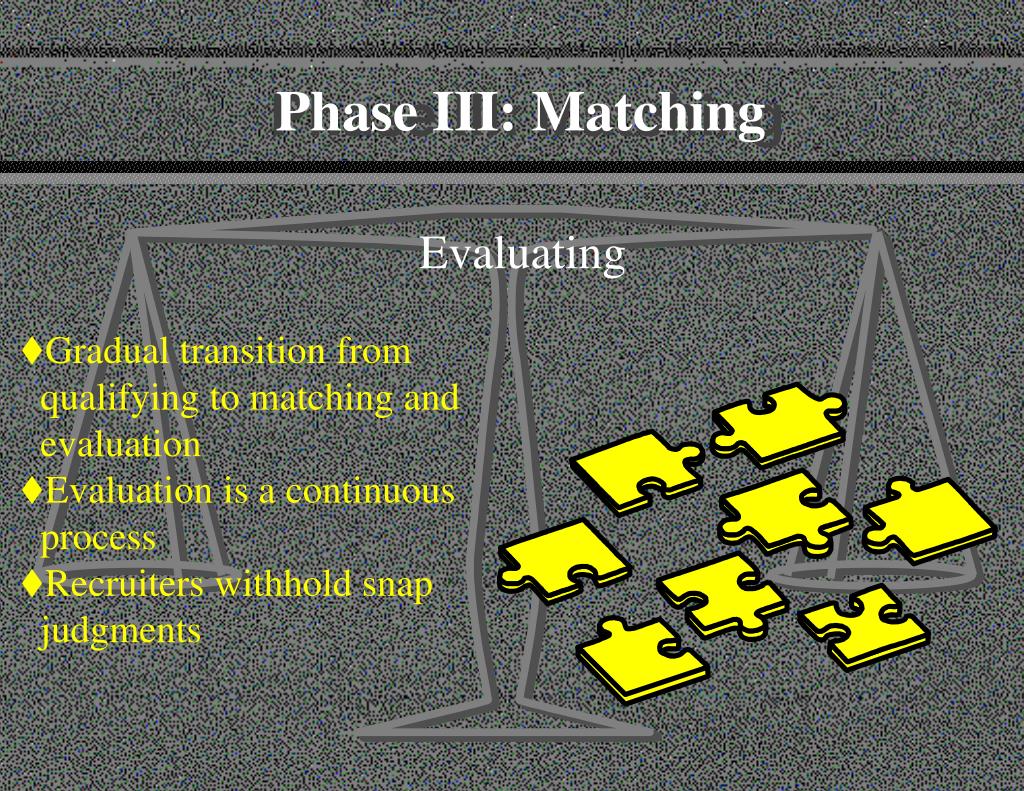 Phase III: Matching

Evaluating

♦Gradual transition from qualifying to matching and evaluation
♦Evaluation is a continuous process
♦Recruiters withhold snap judgments